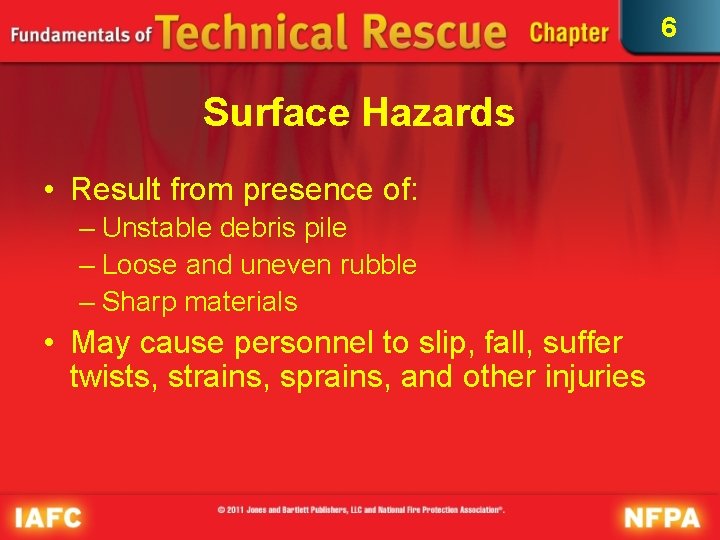 Fundamentals of Technical Rescue Chapter 6

Surface Hazards

• Result from presence of:
– Unstable debris pile
– Loose and uneven rubble
– Sharp materials
• May cause personnel to slip, fall, suffer twists, strains, sprains, and other injuries

IAFC © 2011 Jones and Bartlett Publishers, LLC and National Fire Protection Association®. NFPA